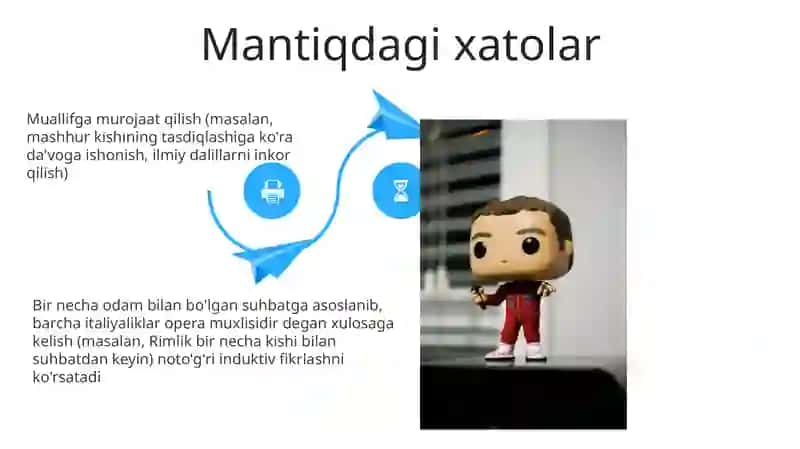 Mantiqdagi xatolar

Muallifga murojaat qilish (masalan, mashhur kishining tasdiqlashiga ko'ra da'voga ishonish, ilmiy dalillarni inkor qilish)

Bir necha odam bilan bo'lgan suhbatga asoslanib, barcha italiyaliklar opera muxlisidir degan xulosaga kelish (masalan, Rimlik bir necha kishi bilan suhbatdan keyin) noto'g'ri induktiv fikrlashni ko'rsatadi